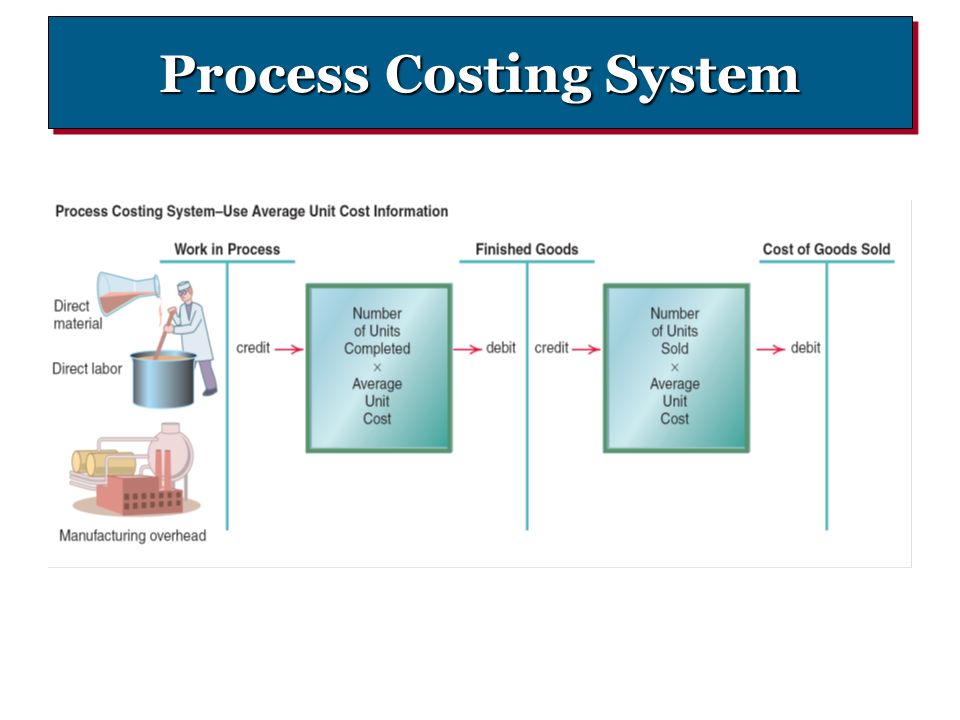 Process Costing System

Process Costing System–Use Average Unit Cost Information

Work in Process

Finished Goods

Cost of Goods Sold

Direct material

Direct labor

Manufacturing overhead

credit

Number of Units Completed × Average Unit Cost

debit

credit

Number of Units Sold × Average Unit Cost

debit